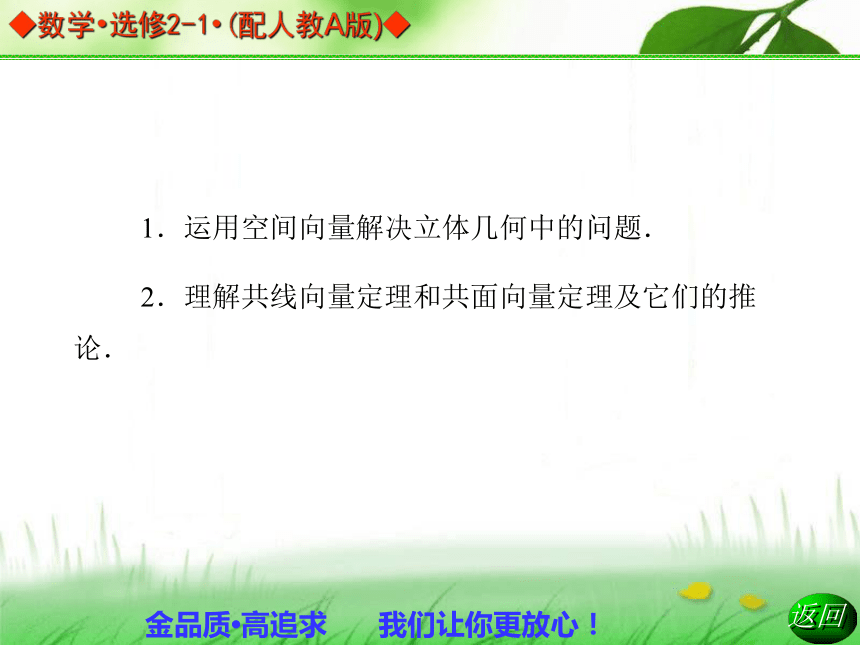 ◆数学•选修2-1•(配人教A版)◆

1．运用空间向量解决立体几何中的问题．

2．理解共线向量定理和共面向量定理及它们的推论．

金品质•高追求　我们让你更放心！

返回